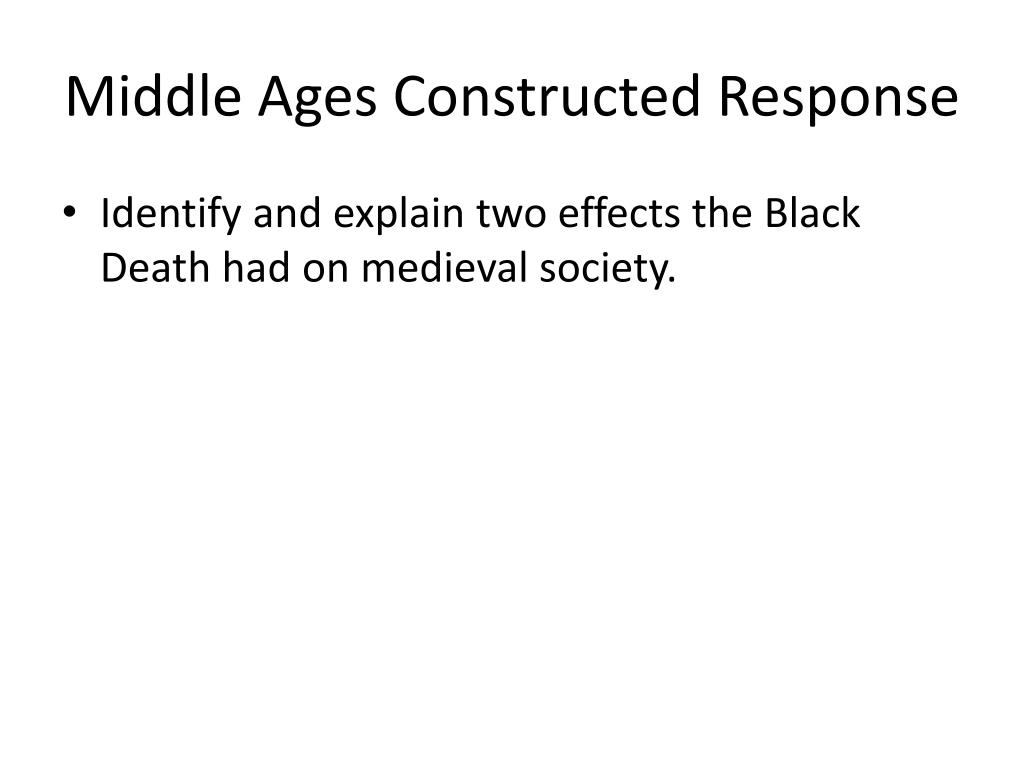 Middle Ages Constructed Response

• Identify and explain two effects the Black Death had on medieval society.